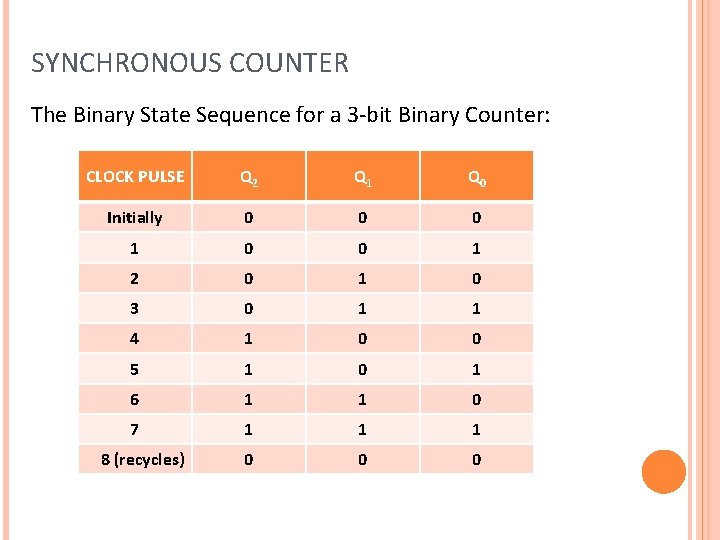 SYNCHRONOUS COUNTER

The Binary State Sequence for a 3-bit Binary Counter:

| CLOCK PULSE | $Q_2$ | $Q_1$ | $Q_0$ |
|---|---|---|---|
| Initially | 0 | 0 | 0 |
| 1 | 0 | 0 | 1 |
| 2 | 0 | 1 | 0 |
| 3 | 0 | 1 | 1 |
| 4 | 1 | 0 | 0 |
| 5 | 1 | 0 | 1 |
| 6 | 1 | 1 | 0 |
| 7 | 1 | 1 | 1 |
| 8 (recycles) | 0 | 0 | 0 |